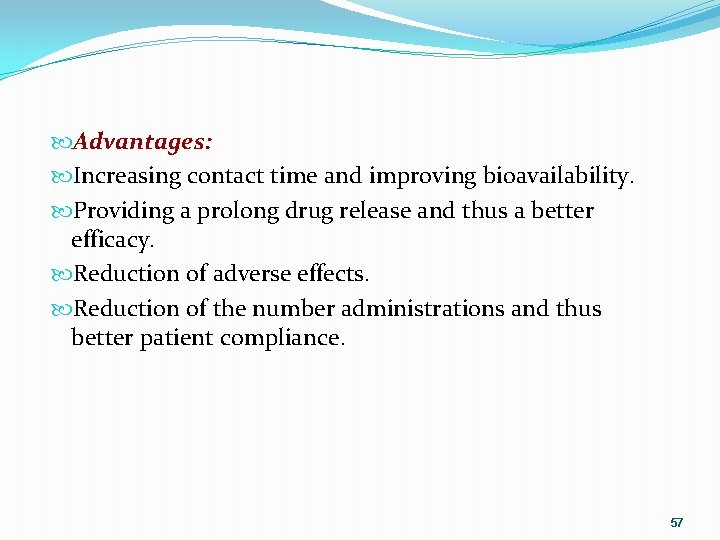 Advantages:

Increasing contact time and improving bioavailability.

Providing a prolong drug release and thus a better efficacy.

Reduction of adverse effects.

Reduction of the number administrations and thus better patient compliance.

57